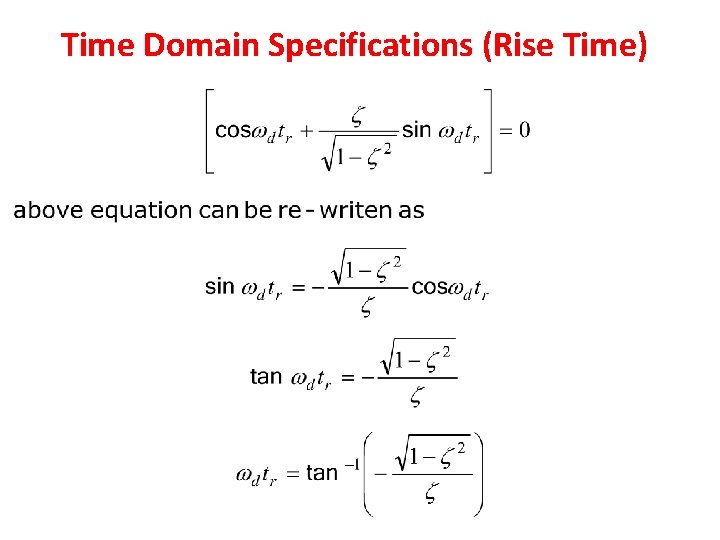 Time Domain Specifications (Rise Time)

$\left[\cos\omega_d t_r + \frac{\zeta}{\sqrt{1-\zeta^2}}\sin\omega_d t_r\right] = 0$

above equation can be re - writen as

$\sin\omega_d t_r = -\frac{\sqrt{1-\zeta^2}}{\zeta}\cos\omega_d t_r$

$\tan\omega_d t_r = -\frac{\sqrt{1-\zeta^2}}{\zeta}$

$\omega_d t_r = \tan^{-1}\left(-\frac{\sqrt{1-\zeta^2}}{\zeta}\right)$